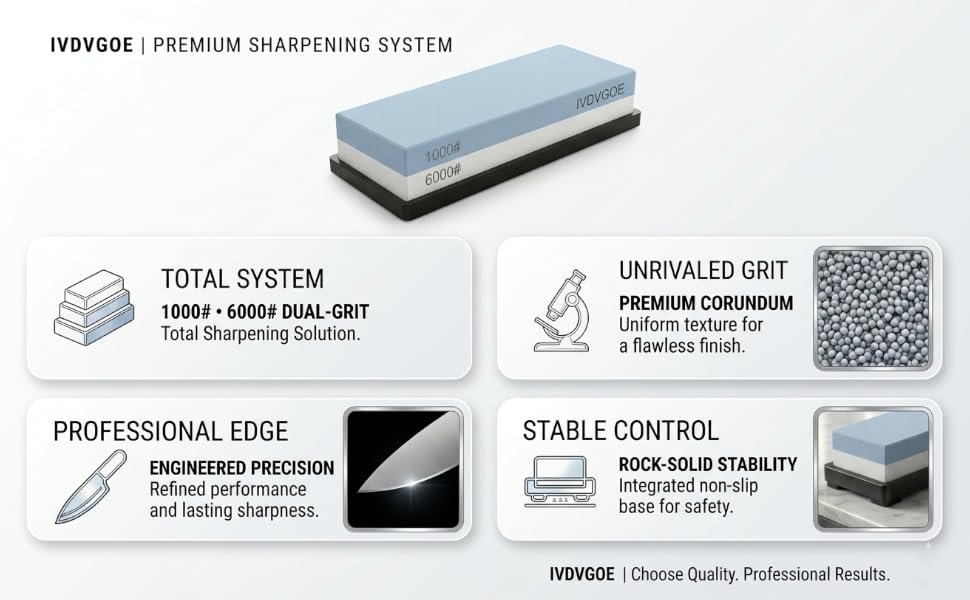 IVDVGOE | PREMIUM SHARPENING SYSTEM

IVDVGOE

1000#

6000#

TOTAL SYSTEM
1000# • 6000# DUAL-GRIT
Total Sharpening Solution.

UNRIVALED GRIT
PREMIUM CORUNDUM
Uniform texture for a flawless finish.

PROFESSIONAL EDGE
ENGINEERED PRECISION
Refined performance and lasting sharpness.

STABLE CONTROL
ROCK-SOLID STABILITY
Integrated non-slip base for safety.

IVDVGOE | Choose Quality. Professional Results.